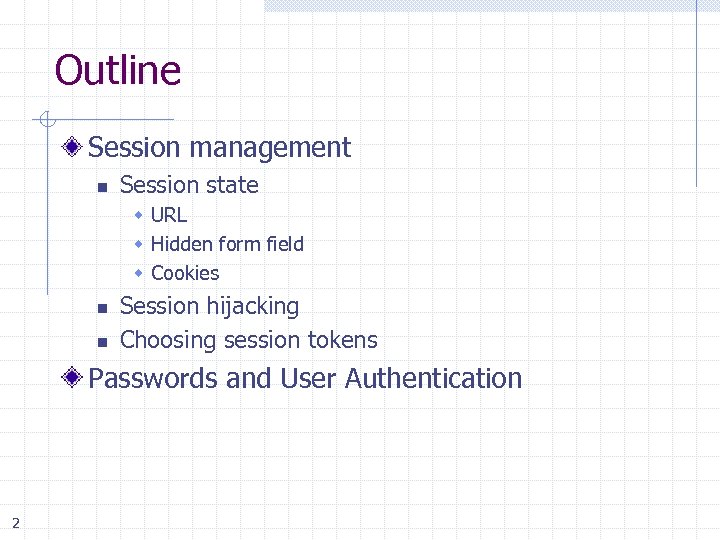 Outline

Session management

Session state

URL

Hidden form field

Cookies

Session hijacking

Choosing session tokens

Passwords and User Authentication

2